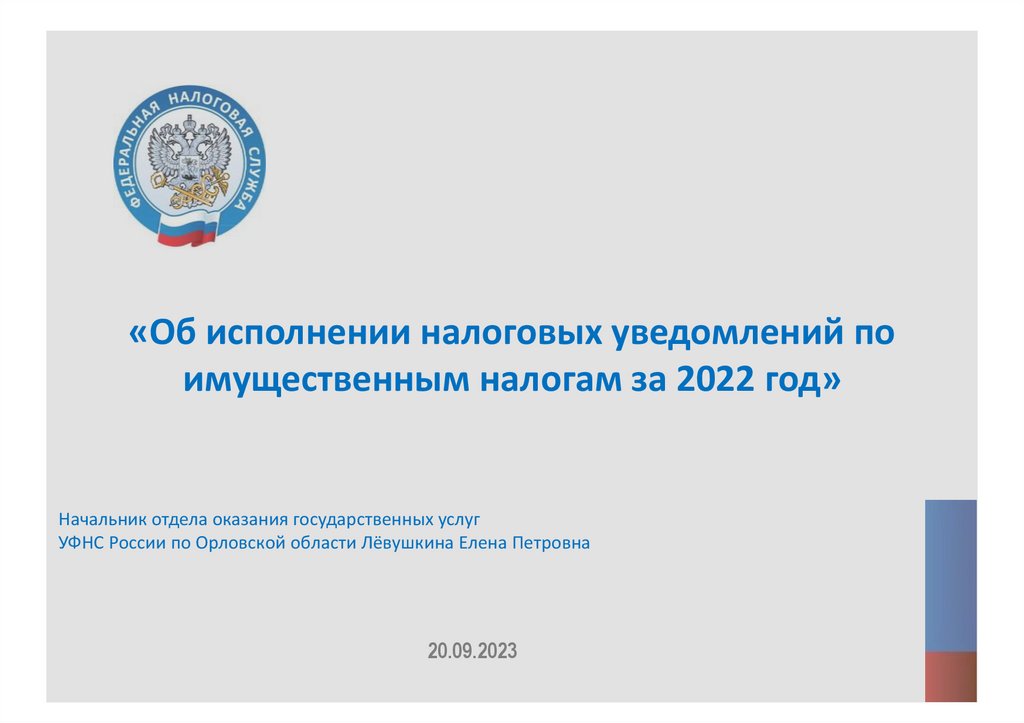 ФЕДЕРАЛЬНАЯ НАЛОГОВАЯ СЛУЖБА

«Об исполнении налоговых уведомлений по имущественным налогам за 2022 год»

Начальник отдела оказания государственных услуг
УФНС России по Орловской области Лёвушкина Елена Петровна

20.09.2023